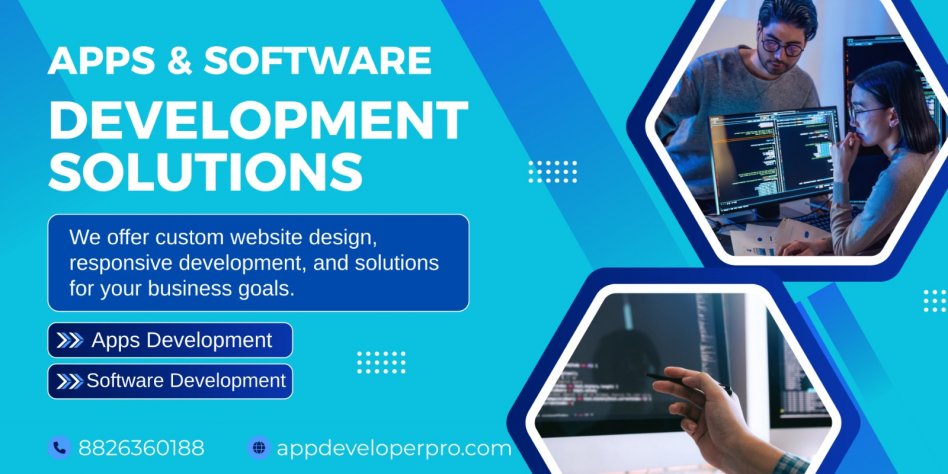 APPS & SOFTWARE

DEVELOPMENT SOLUTIONS

We offer custom website design, responsive development, and solutions for your business goals.

Apps Development

Software Development

8826360188

appdeveloperpro.com